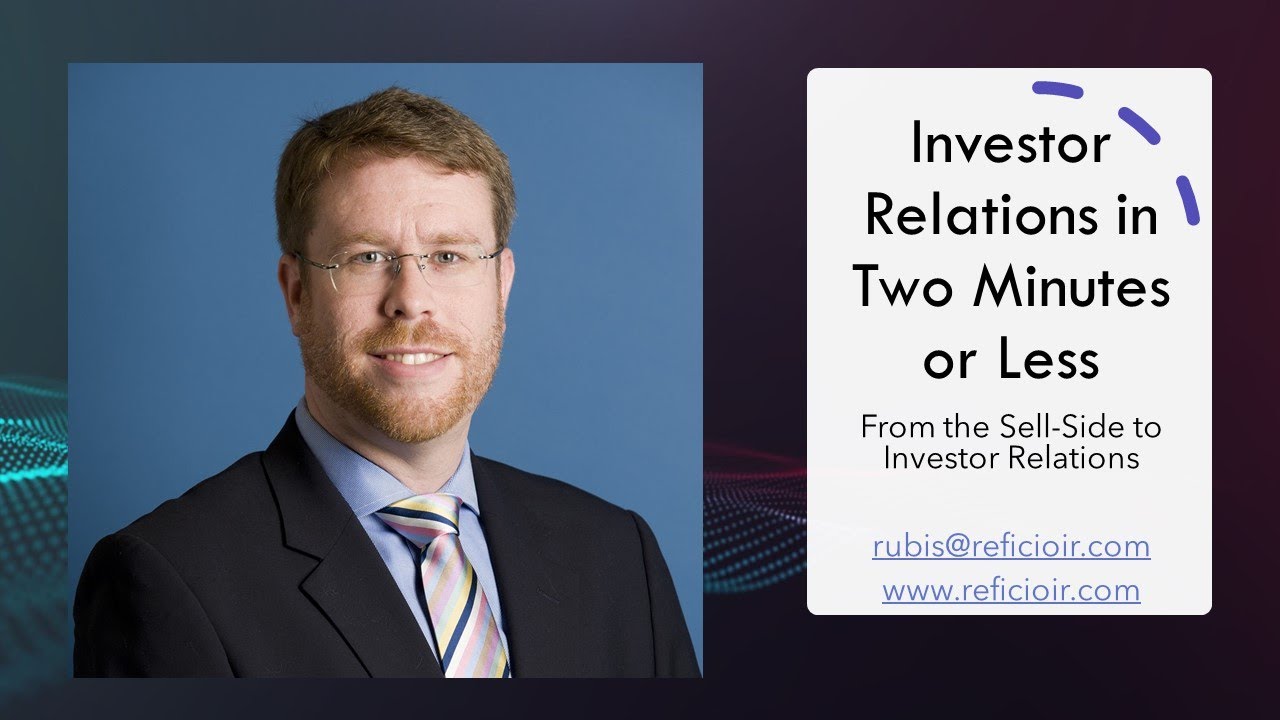 Investor Relations in Two Minutes or Less

From the Sell-Side to Investor Relations

rubis@reficioir.com
www.reficioir.com